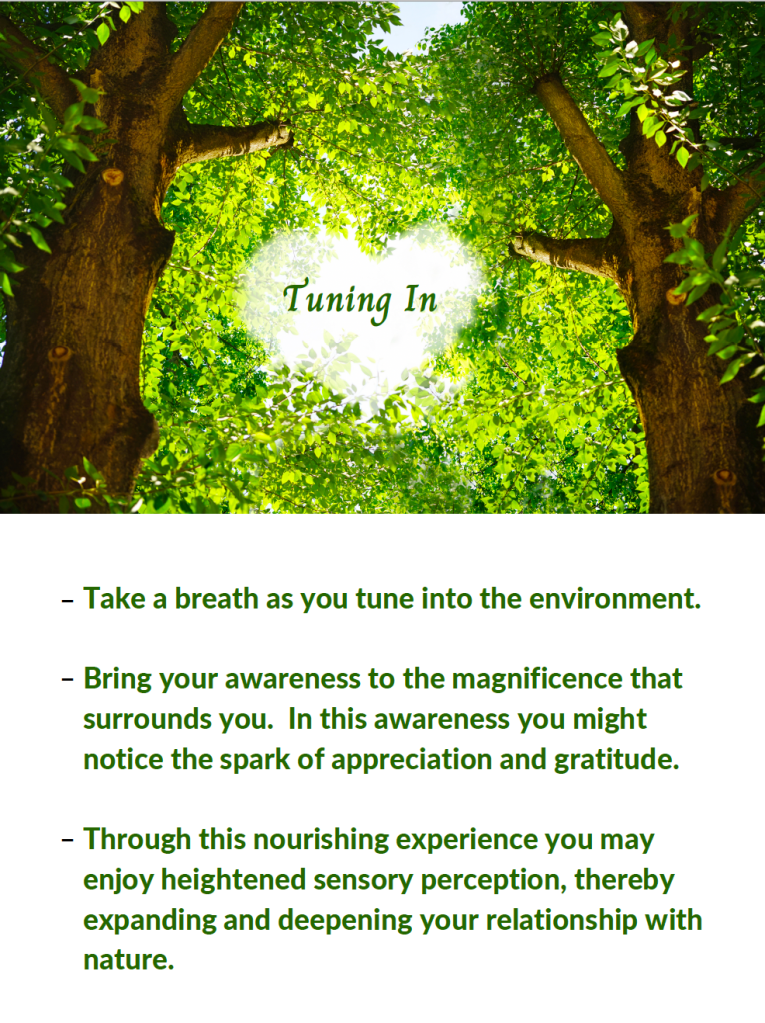 Tuning In

– Take a breath as you tune into the environment.

– Bring your awareness to the magnificence that surrounds you. In this awareness you might notice the spark of appreciation and gratitude.

– Through this nourishing experience you may enjoy heightened sensory perception, thereby expanding and deepening your relationship with nature.